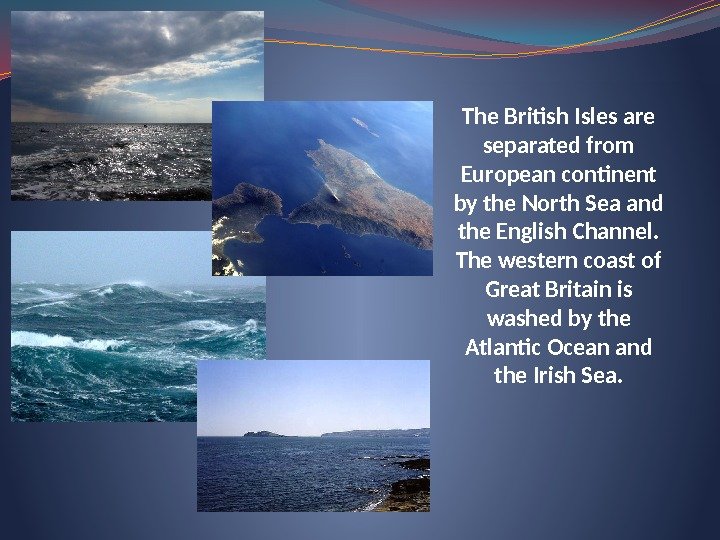 The British Isles are separated from European continent by the North Sea and the English Channel. The western coast of Great Britain is washed by the Atlantic Ocean and the Irish Sea.